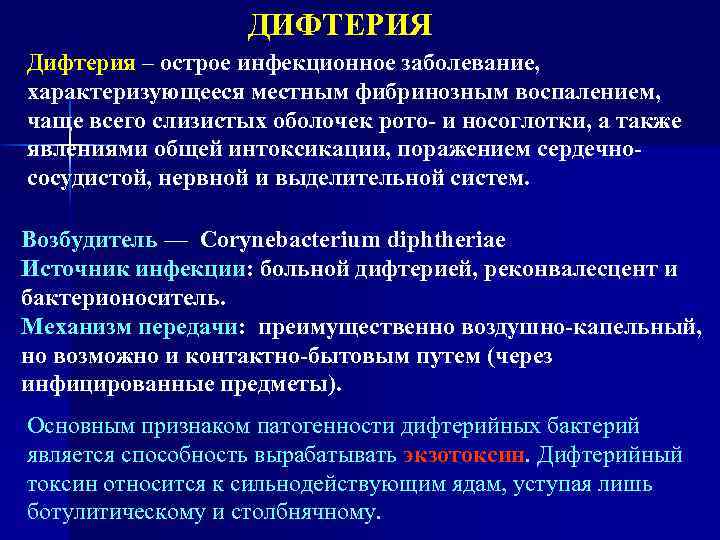 ДИФТЕРИЯ

Дифтерия – острое инфекционное заболевание, характеризующееся местным фибринозным воспалением, чаще всего слизистых оболочек рото- и носоглотки, а также явлениями общей интоксикации, поражением сердечно-сосудистой, нервной и выделительной систем.

Возбудитель — Corynebacterium diphtheriae
Источник инфекции: больной дифтерией, реконвалесцент и бактерионоситель.
Механизм передачи: преимущественно воздушно-капельный, но возможно и контактно-бытовым путем (через инфицированные предметы).

Основным признаком патогенности дифтерийных бактерий является способность вырабатывать экзотоксин. Дифтерийный токсин относится к сильнодействующим ядам, уступая лишь ботулитическому и столбнячному.